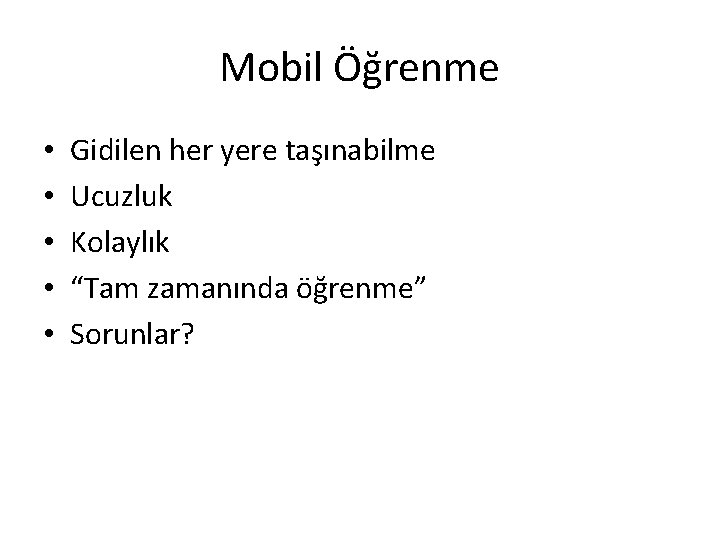 Mobil Öğrenme

• Gidilen her yere taşınabilme
• Ucuzluk
• Kolaylık
• “Tam zamanında öğrenme”
• Sorunlar?